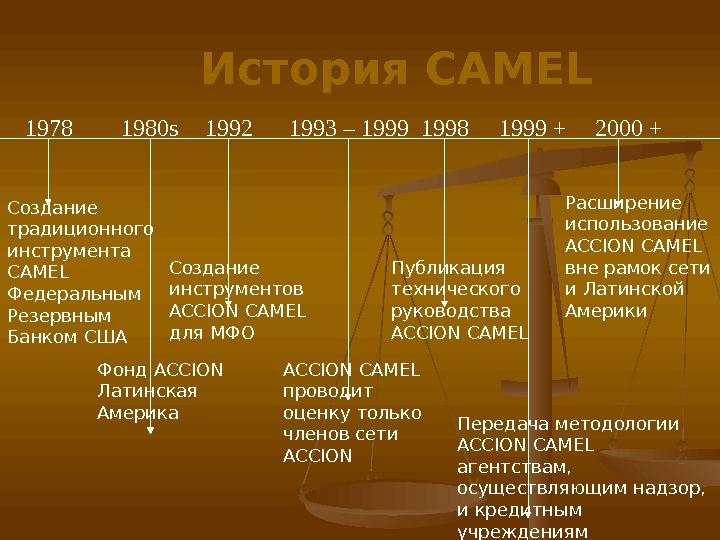 История CAMEL

1978 1980s 1992 1993 – 1999 1998 1999 + 2000 +

Создание традиционного инструмента CAMEL Федеральным Резервным Банком США

Фонд ACCION Латинская Америка

Создание инструментов ACCION CAMEL для МФО

ACCION CAMEL проводит оценку только членов сети ACCION

Публикация технического руководства ACCION CAMEL

Передача методологии ACCION CAMEL агентствам, осуществляющим надзор, и кредитным учреждениям

Расширение использование ACCION CAMEL вне рамок сети и Латинской Америки